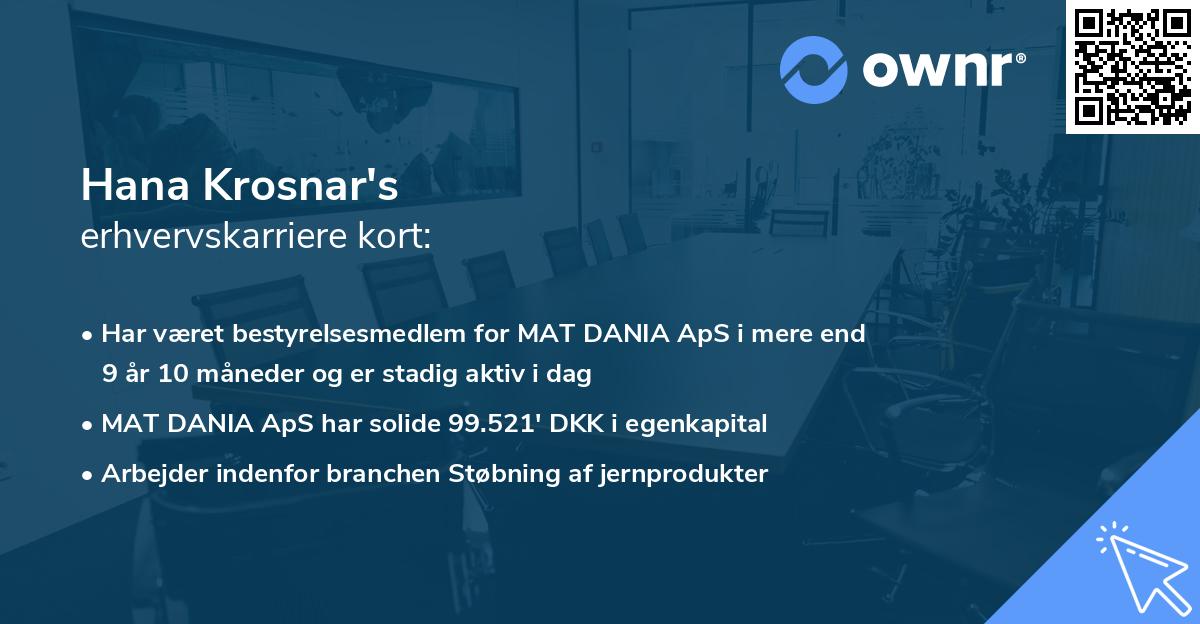 ownr®

Hana Krosnar's
erhvervskarriere kort:

• Har været bestyrelsesmedlem for MAT DANIA ApS i mere end 9 år 10 måneder og er stadig aktiv i dag
• MAT DANIA ApS har solide 99.521' DKK i egenkapital
• Arbejder indenfor branchen Støbning af jernprodukter